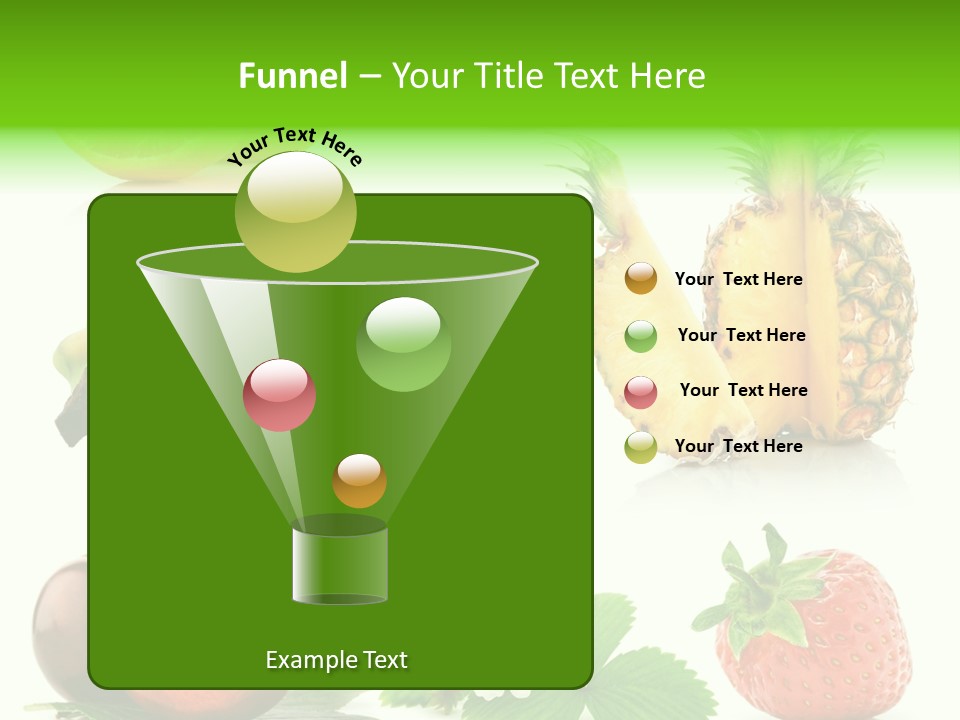 Funnel – Your Title Text Here

Your Text Here

Your Text Here

Your Text Here

Your Text Here

Your Text Here

Example Text